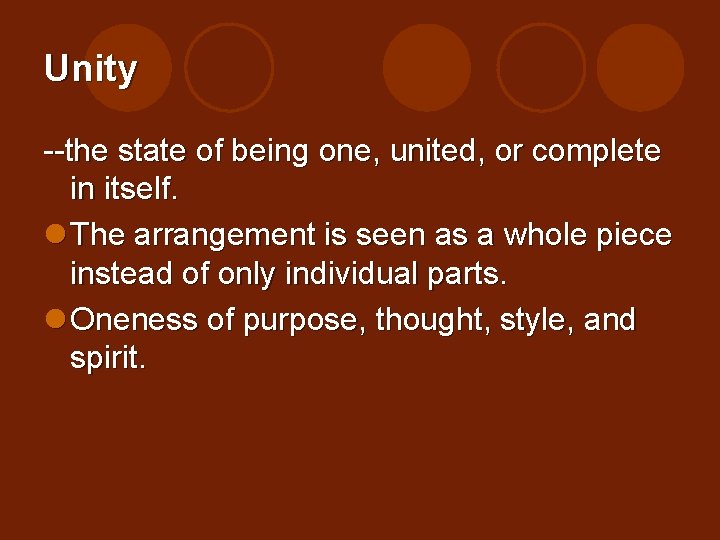 Unity

--the state of being one, united, or complete in itself.

The arrangement is seen as a whole piece instead of only individual parts.

Oneness of purpose, thought, style, and spirit.